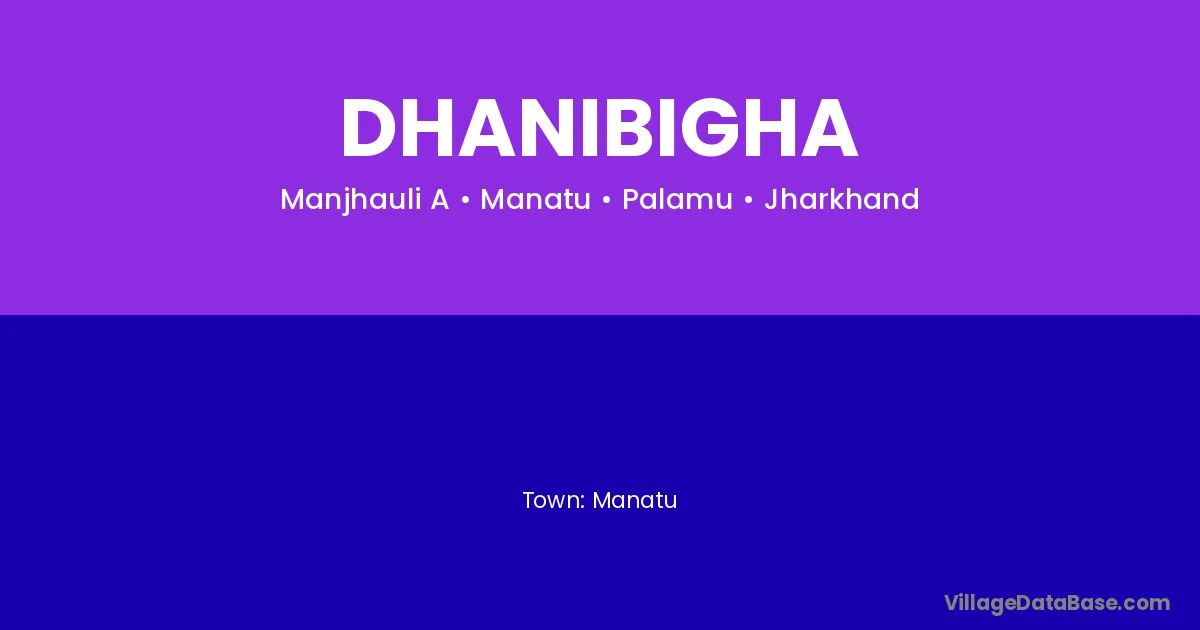 DHANIBIGHA

Manjhauli A • Manatu • Palamu • Jharkhand

Town: Manatu

VillageDataBase.com